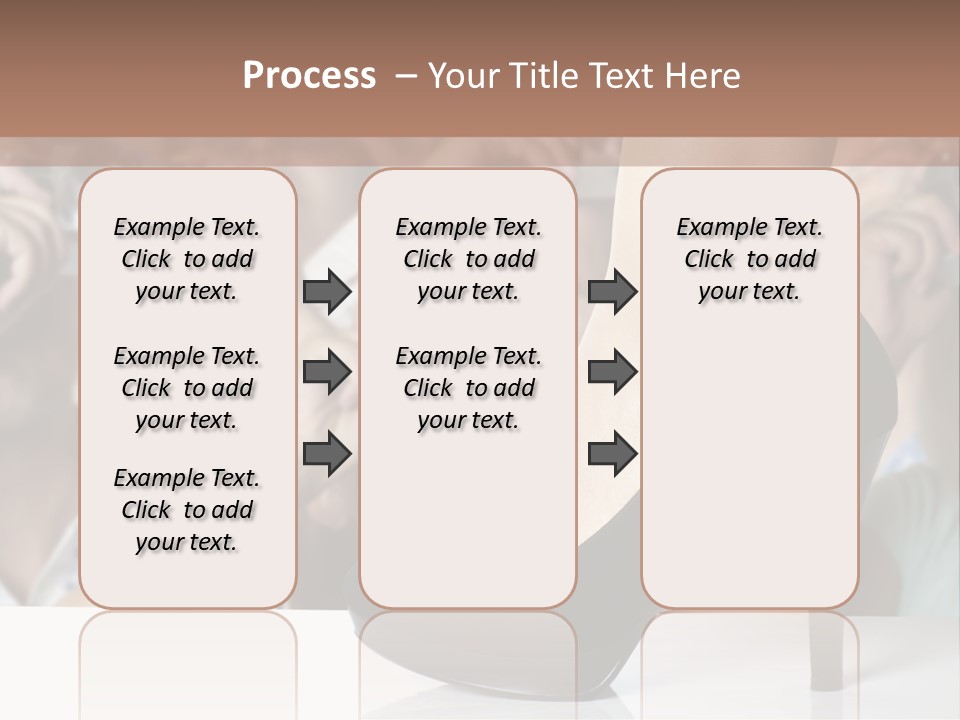 Process – Your Title Text Here

Example Text. Click to add your text.

Example Text. Click to add your text.

Example Text. Click to add your text.

Example Text. Click to add your text.

Example Text. Click to add your text.

Example Text. Click to add your text.